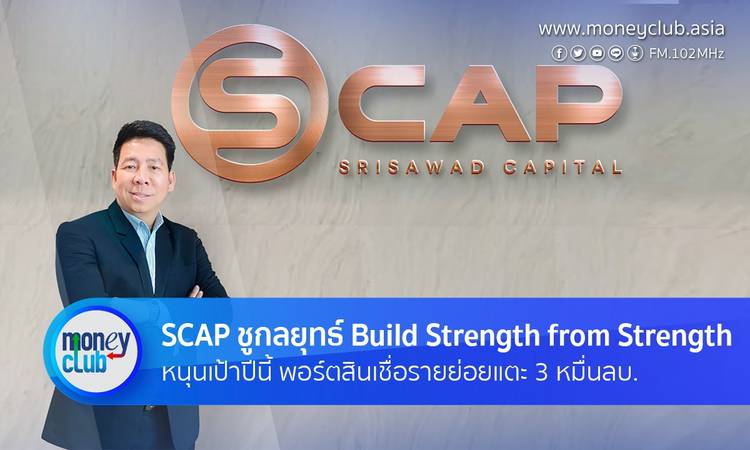 www.moneyclub.asia

FM.102MHz

SCAP

SRISAWAD CAPITAL

money club

SCAP ชูกลยุทธ์ Build Strength from Strength หนุนเป้าปีนี้ พอร์ตสินเชื่อรายย่อยแตะ 3 หมื่นลบ.